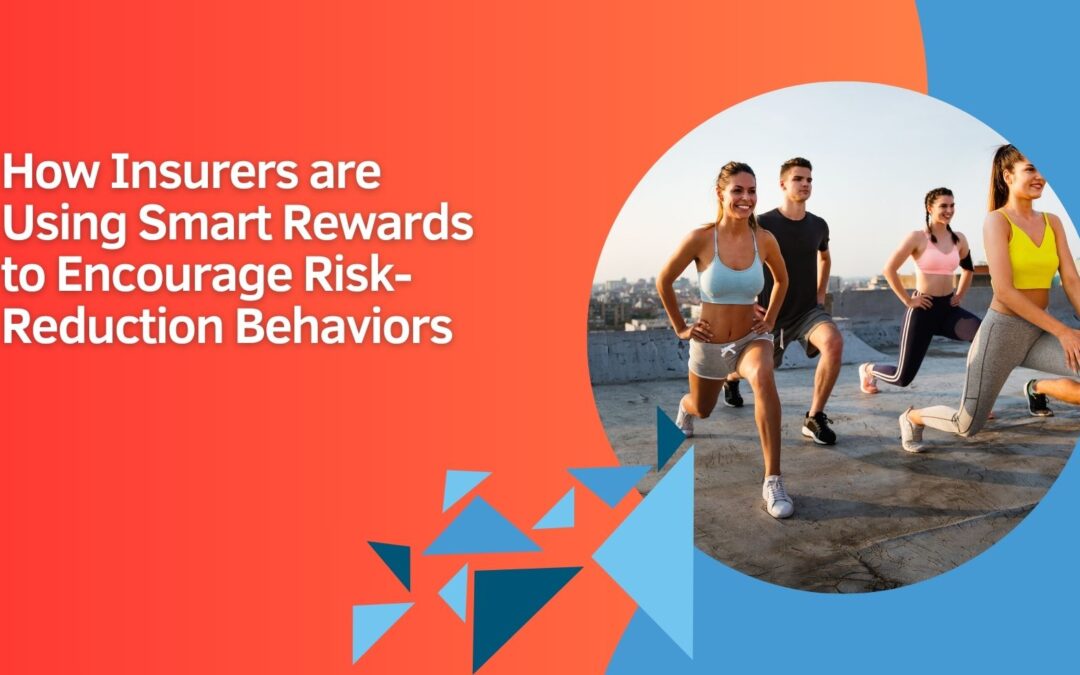 How Insurers are Using Smart Rewards to Encourage Risk-Reduction Behaviors